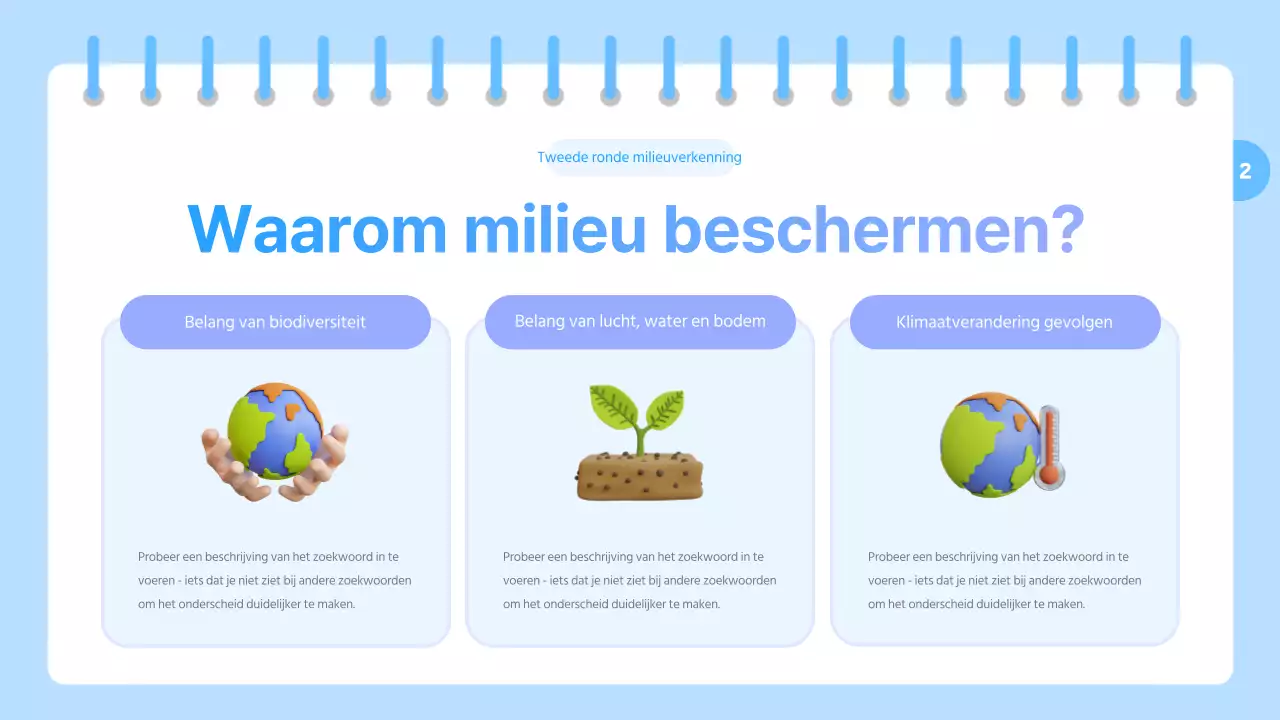 Tweede ronde milieuverkenning

2

Waarom milieu beschermen?

Belang van biodiversiteit

Probeer een beschrijving van het zoekwoord in te voeren - iets dat je niet ziet bij andere zoekwoorden om het onderscheid duidelijker te maken.

Belang van lucht, water en bodem

Probeer een beschrijving van het zoekwoord in te voeren - iets dat je niet ziet bij andere zoekwoorden om het onderscheid duidelijker te maken.

Klimaatverandering gevolgen

Probeer een beschrijving van het zoekwoord in te voeren - iets dat je niet ziet bij andere zoekwoorden om het onderscheid duidelijker te maken.